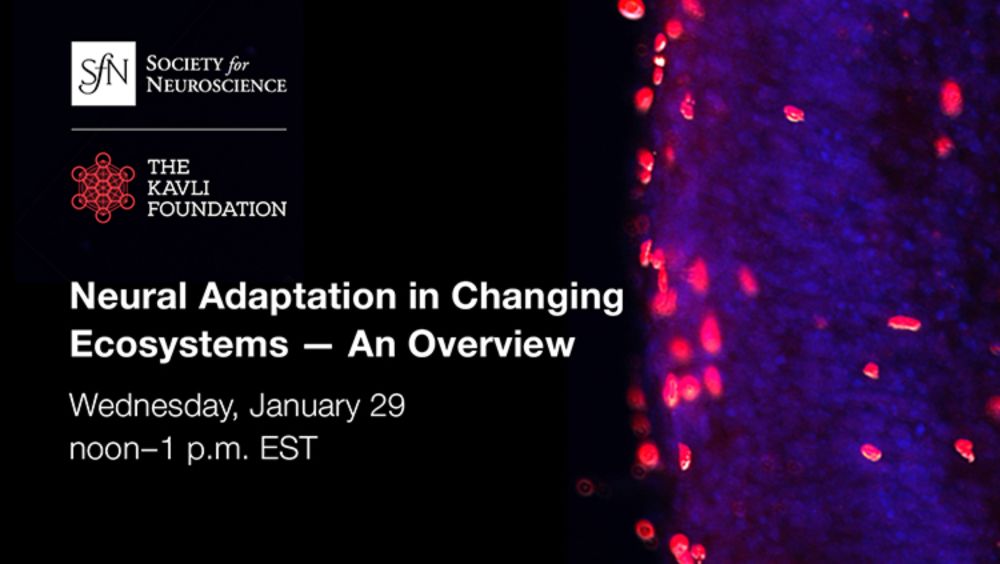 SfN SOCIETY for NEUROSCIENCE

THE KAVLI FOUNDATION

Neural Adaptation in Changing Ecosystems — An Overview

Wednesday, January 29
noon–1 p.m. EST